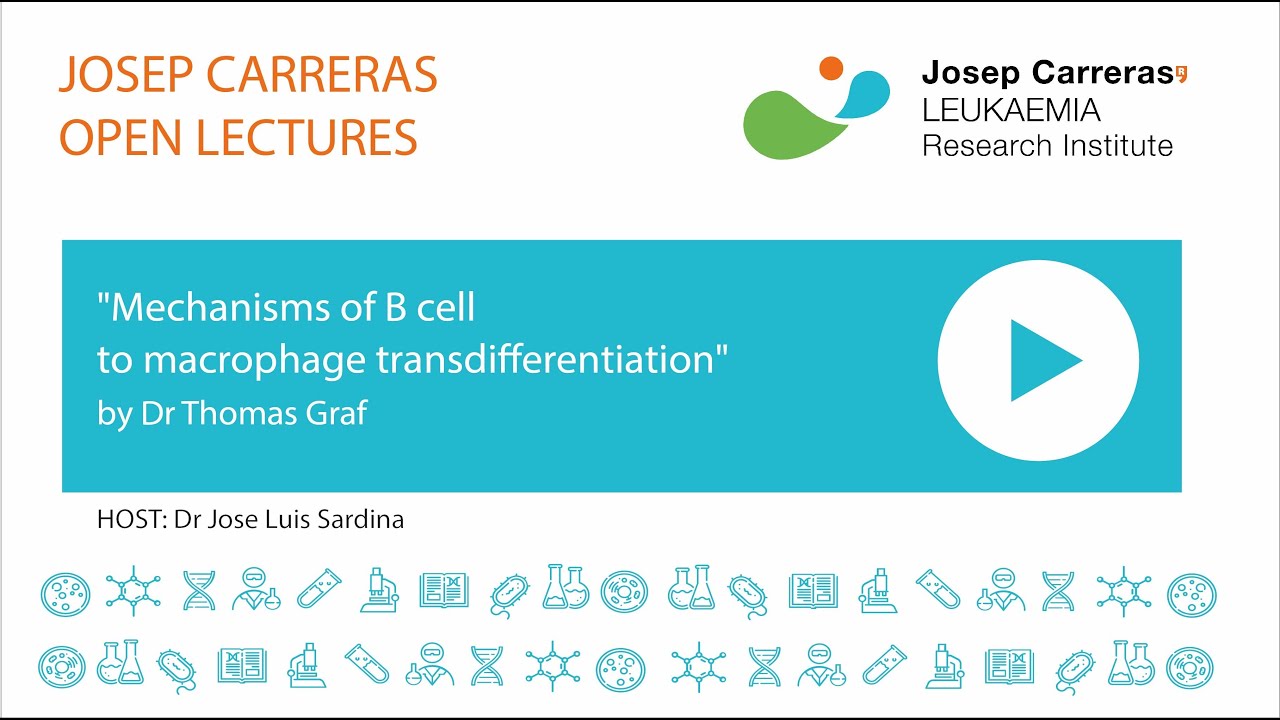 JOSEP CARRERAS
OPEN LECTURES

Josep Carreras
LEUKAEMIA
Research Institute

"Mechanisms of B cell to macrophage transdifferentiation"
by Dr Thomas Graf

HOST: Dr Jose Luis Sardina